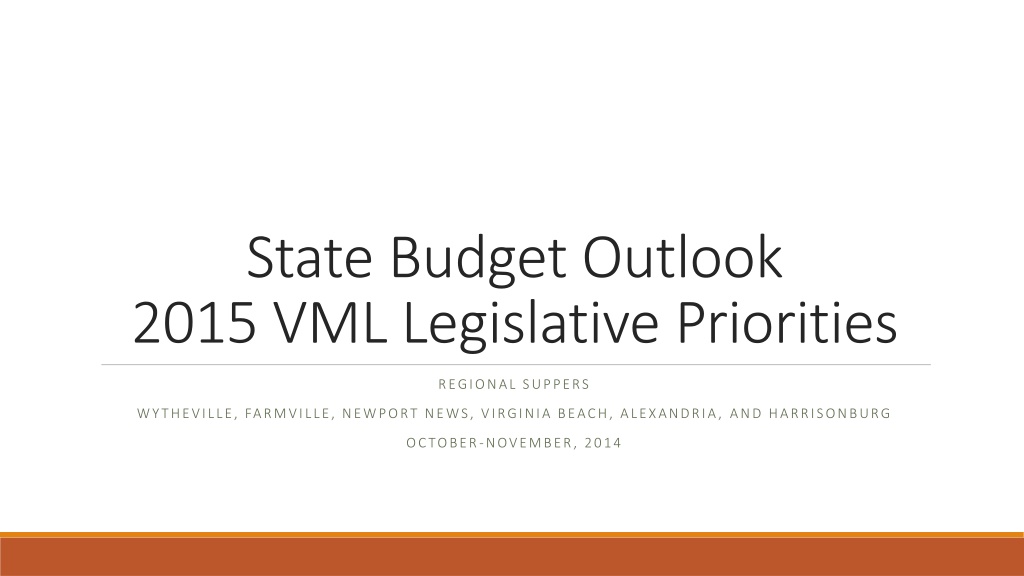 State Budget Outlook
2015 VML Legislative Priorities

REGIONAL SUPPERS

WYTHEVILLE, FARMVILLE, NEWPORT NEWS, VIRGINIA BEACH, ALEXANDRIA, AND HARRISONBURG

OCTOBER-NOVEMBER, 2014